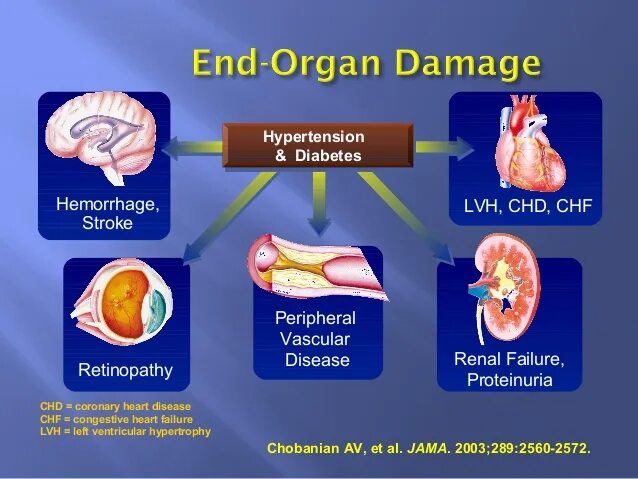 End-Organ Damage

Hypertension & Diabetes

Hemorrhage, Stroke

LVH, CHD, CHF

Retinopathy

Peripheral Vascular Disease

Renal Failure, Proteinuria

CHD = coronary heart disease
CHF = congestive heart failure
LVH = left ventricular hypertrophy

Chobanian AV, et al. JAMA. 2003;289:2560-2572.